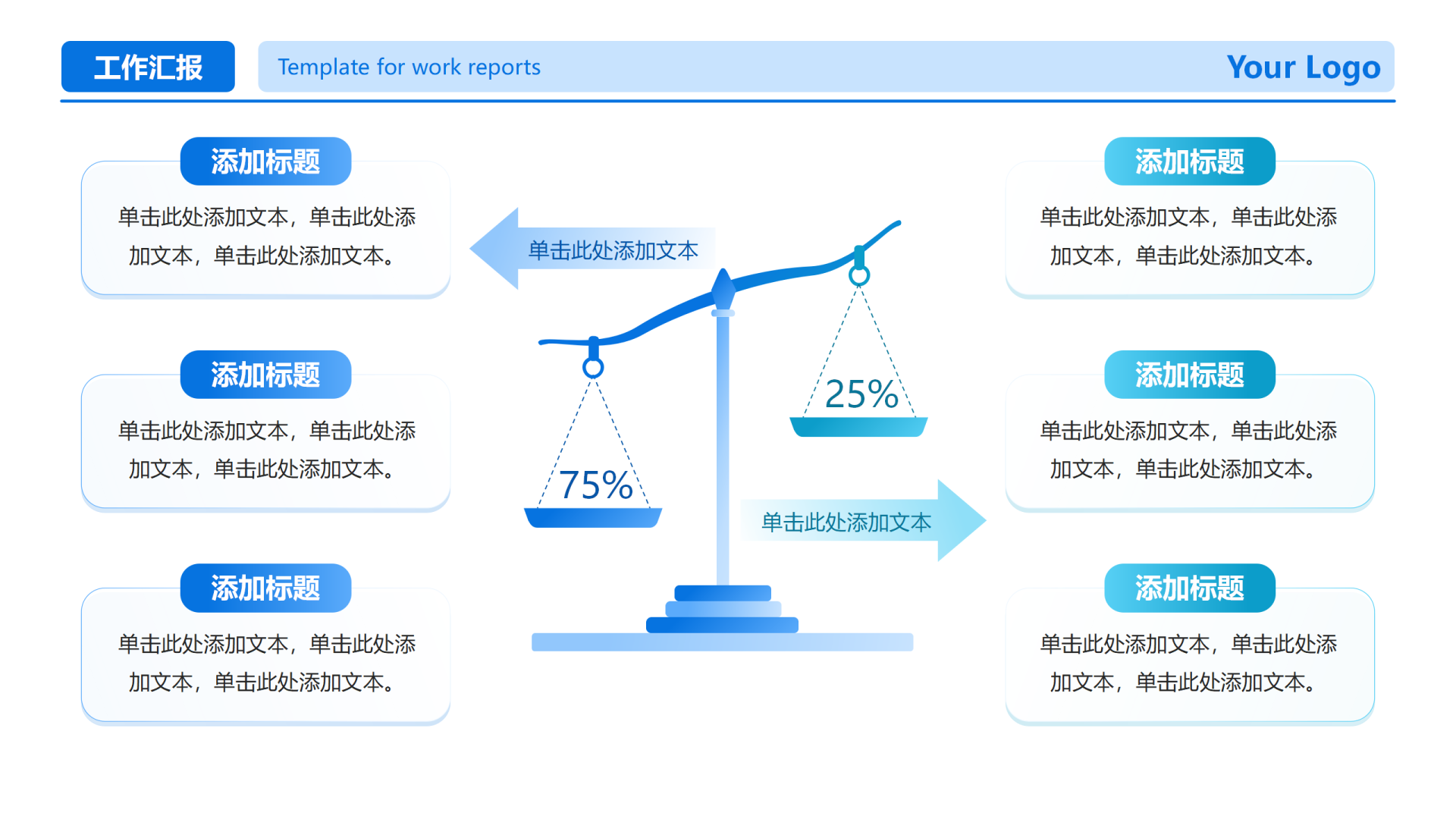 工作汇报

Template for work reports

Your Logo

添加标题

单击此处添加文本，单击此处添加文本，单击此处添加文本。

添加标题

单击此处添加文本，单击此处添加文本，单击此处添加文本。

添加标题

单击此处添加文本，单击此处添加文本，单击此处添加文本。

单击此处添加文本

75%

25%

单击此处添加文本

添加标题

单击此处添加文本，单击此处添加文本，单击此处添加文本。

添加标题

单击此处添加文本，单击此处添加文本，单击此处添加文本。

添加标题

单击此处添加文本，单击此处添加文本，单击此处添加文本。